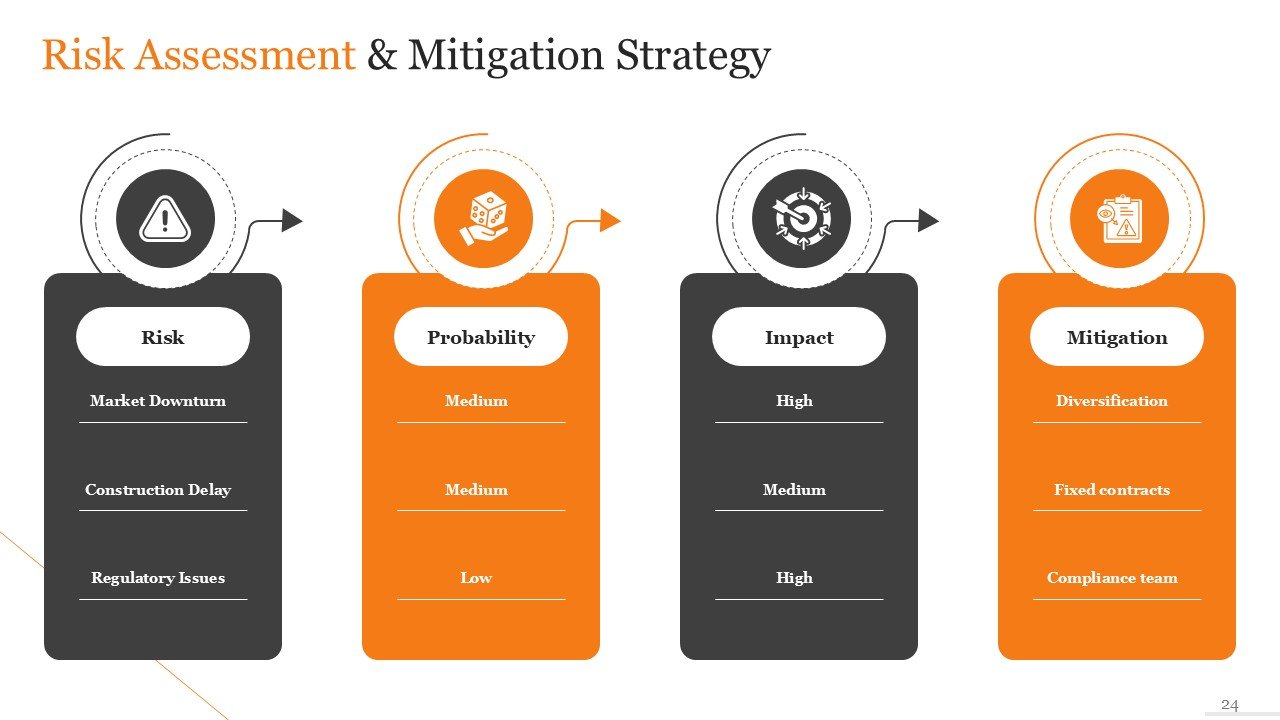 Risk Assessment & Mitigation Strategy

Risk

Market Downturn

Construction Delay

Regulatory Issues

Probability

Medium

Medium

Low

Impact

High

Medium

High

Mitigation

Diversification

Fixed contracts

Compliance team

24